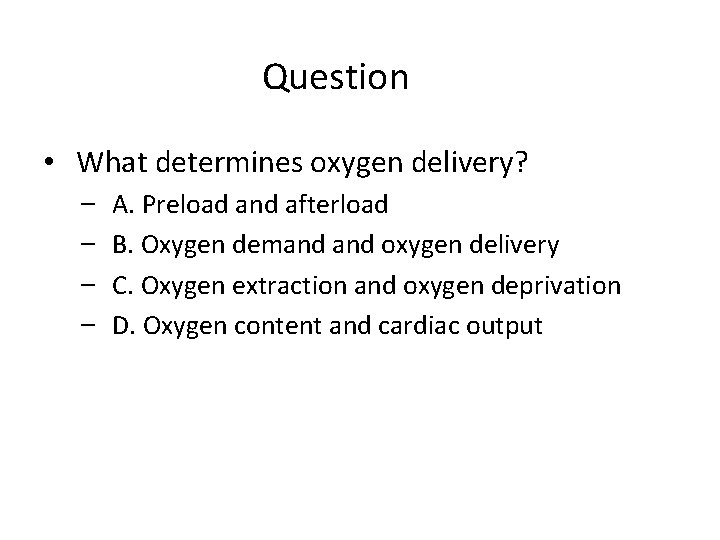 Question

• What determines oxygen delivery?
– A. Preload and afterload
– B. Oxygen demand and oxygen delivery
– C. Oxygen extraction and oxygen deprivation
– D. Oxygen content and cardiac output